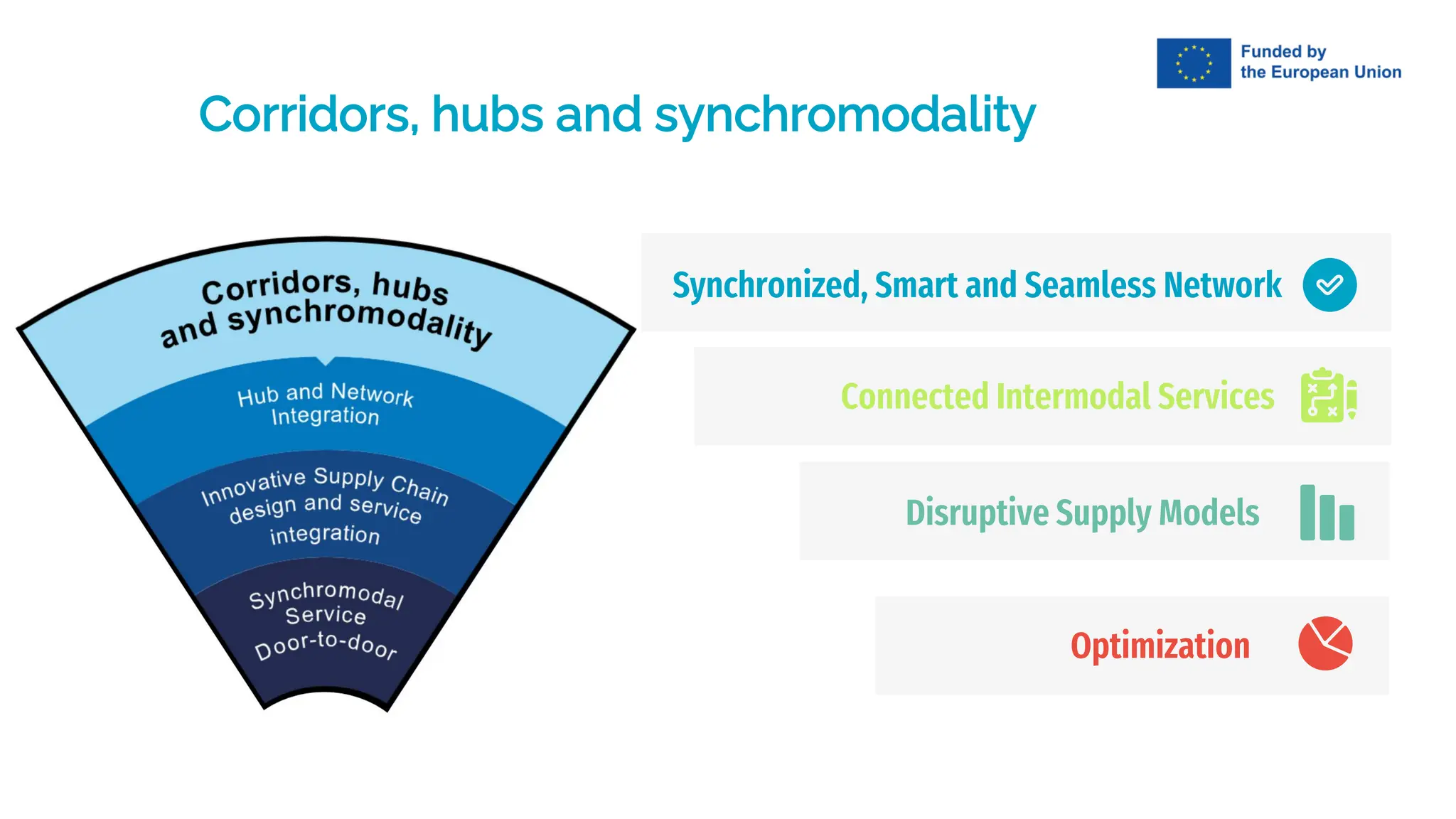 Funded by the European Union

Corridors, hubs and synchromodality

Corridors, hubs and synchromodality

Hub and Network Integration

Innovative Supply Chain design and service integration

Synchromodal Service Door-to-door

Synchronized, Smart and Seamless Network

Connected Intermodal Services

Disruptive Supply Models

Optimization